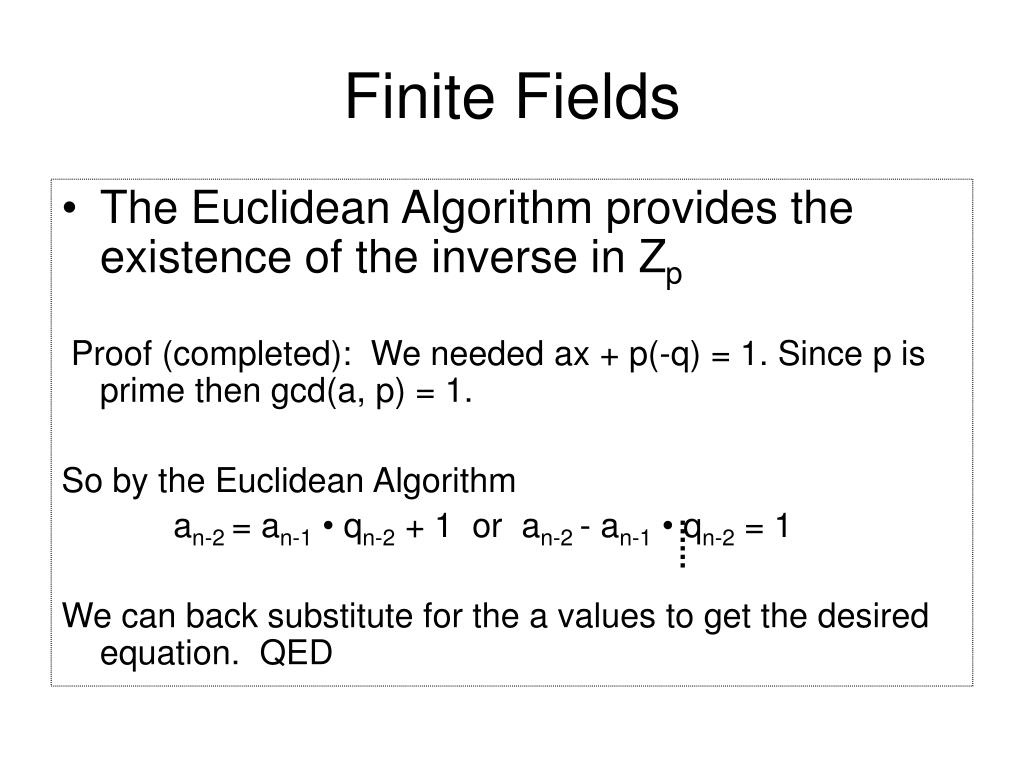 Finite Fields

• The Euclidean Algorithm provides the existence of the inverse in $Z_p$

Proof (completed): We needed ax + p(-q) = 1. Since p is prime then gcd(a, p) = 1.

So by the Euclidean Algorithm

$a_{n-2} = a_{n-1} \bullet q_{n-2} + 1$ or $a_{n-2} - a_{n-1} \bullet q_{n-2} = 1$

We can back substitute for the a values to get the desired equation. QED